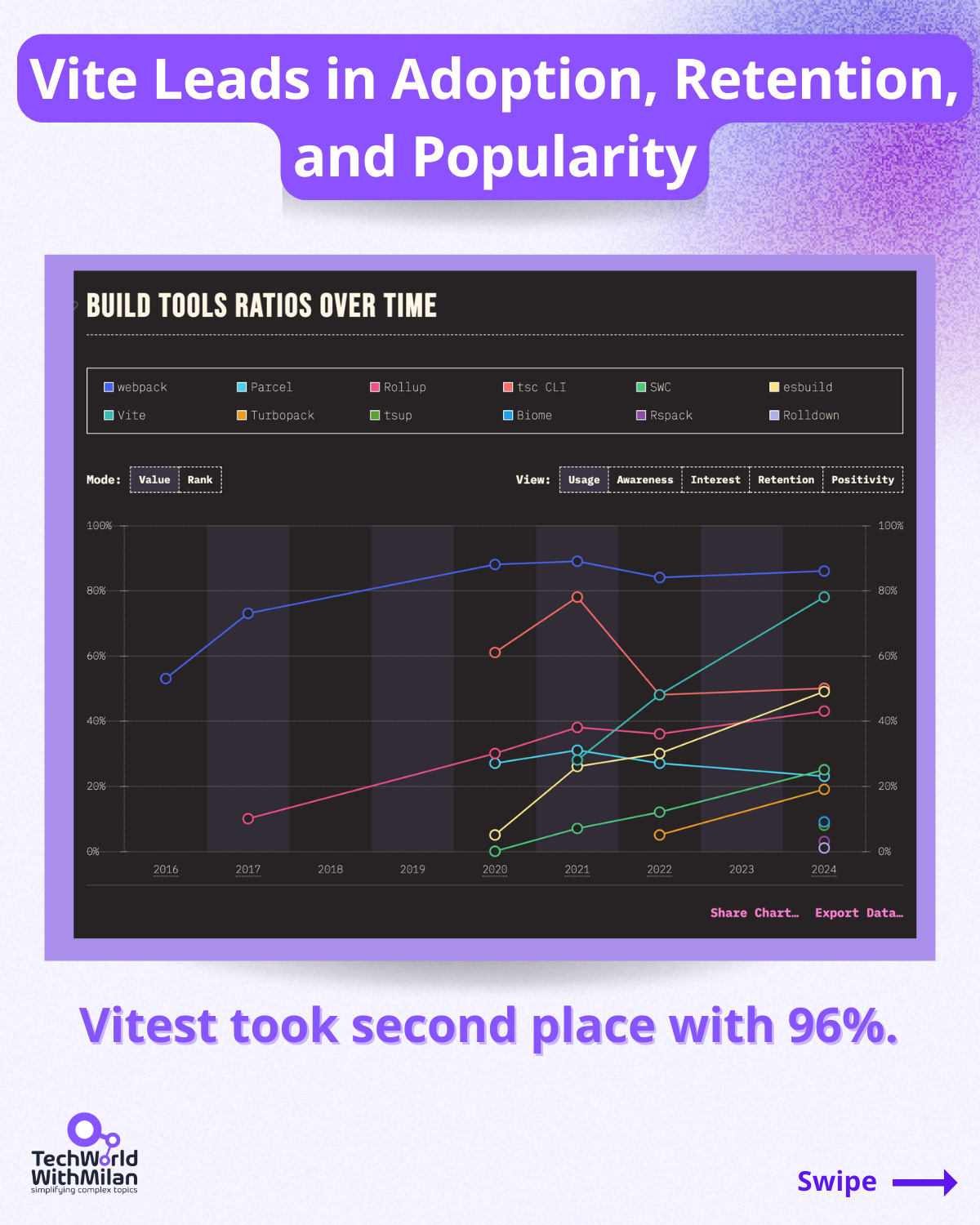 Vite Leads in Adoption, Retention, and Popularity

BUILD TOOLS RATIOS OVER TIME

webpack
Parcel
Rollup
tsc CLI
SWC
esbuild
Vite
Turbopack
tsup
Biome
Rspack
Rolldown

Mode: Value Rank

View: Usage Awareness Interest Retention Positivity

100%
80%
60%
40%
20%
0%

100%
80%
60%
40%
20%
0%

2016 2017 2018 2019 2020 2021 2022 2023 2024

Share Chart… Export Data…

Vitest took second place with 96%.

TechWorld WithMilan
simplifying complex topics

Swipe